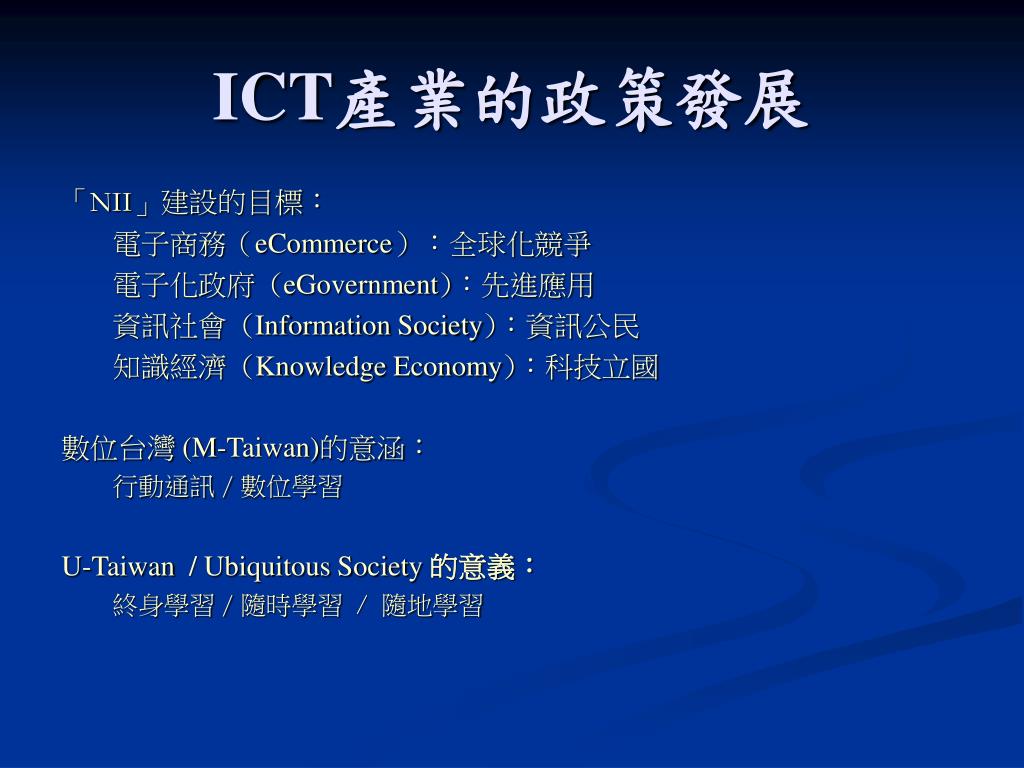 ICT產業的政策發展

「NII」建設的目標：

電子商務（eCommerce）：全球化競爭

電子化政府（eGovernment)：先進應用

資訊社會（Information Society)：資訊公民

知識經濟（Knowledge Economy)：科技立國

數位台灣 (M-Taiwan)的意涵：

行動通訊 / 數位學習

U-Taiwan / Ubiquitous Society 的意義：

終身學習 / 隨時學習 / 隨地學習